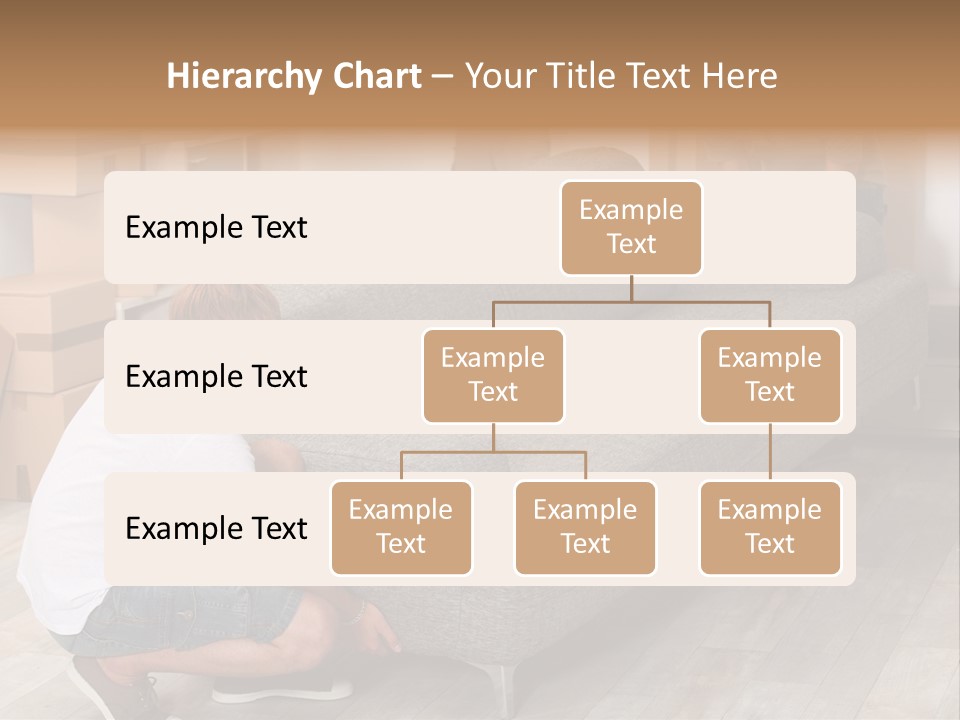 Hierarchy Chart – Your Title Text Here

Example Text

Example Text

Example Text

Example Text

Example Text

Example Text

Example Text

Example Text

Example Text